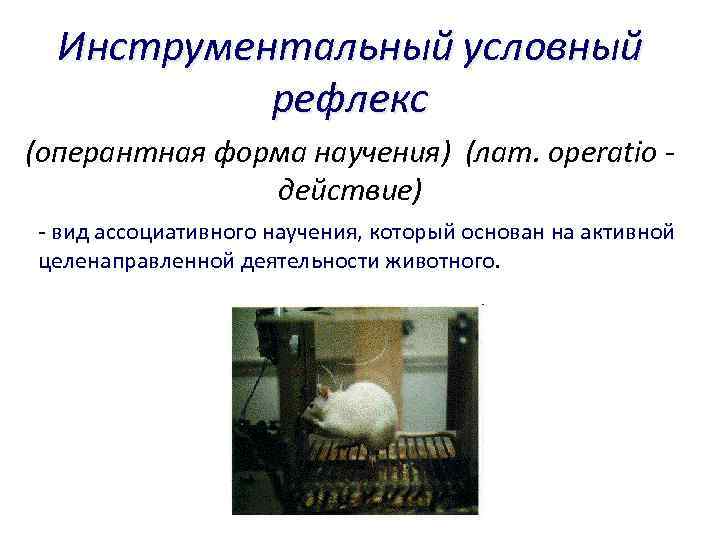 Инструментальный условный рефлекс

(оперантная форма научения) (лат. operatio - действие)

- вид ассоциативного научения, который основан на активной целенаправленной деятельности животного.